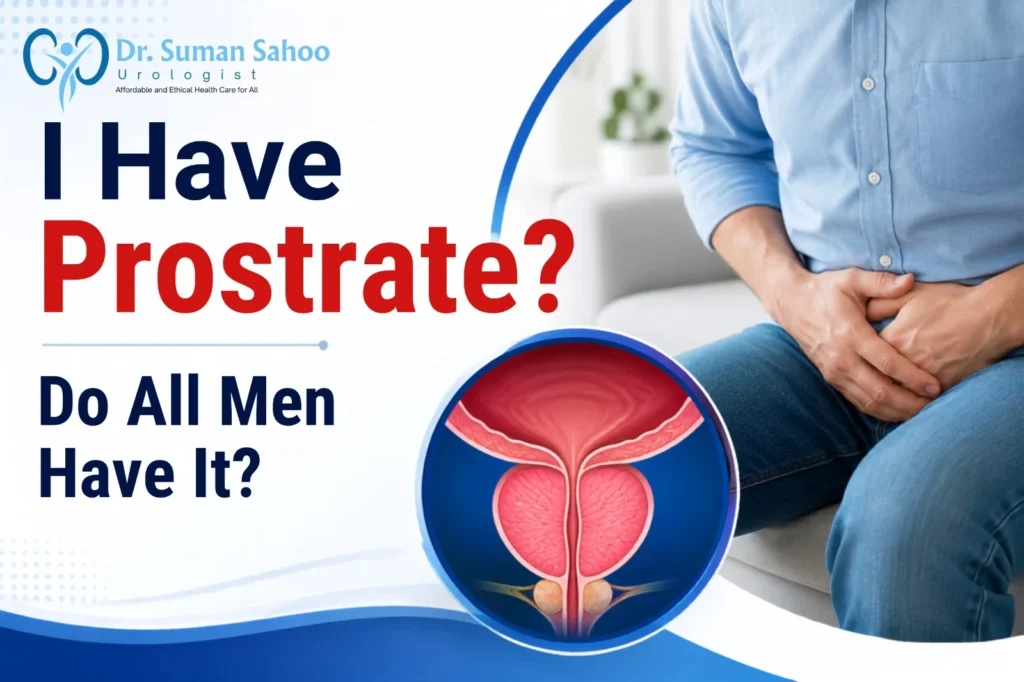 Dr. Suman Sahoo
Urologist
Affordable and Ethical Health Care for All

I Have Prostrate?

Do All Men Have It?